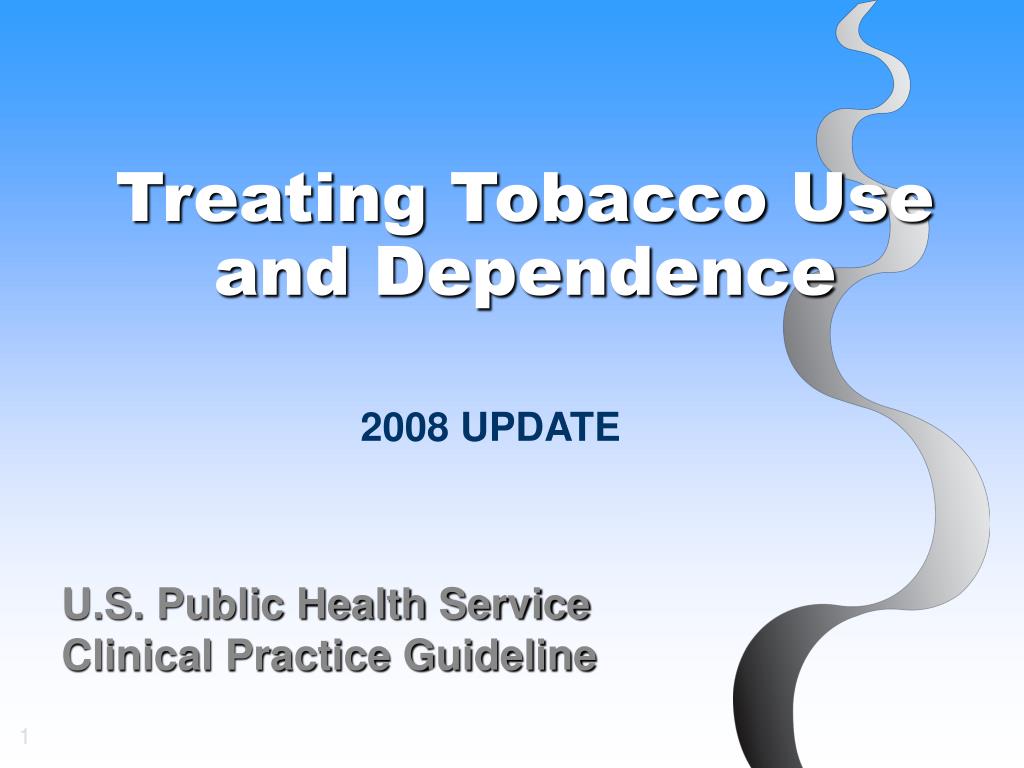 Treating Tobacco Use and Dependence

2008 UPDATE

U.S. Public Health Service Clinical Practice Guideline

1